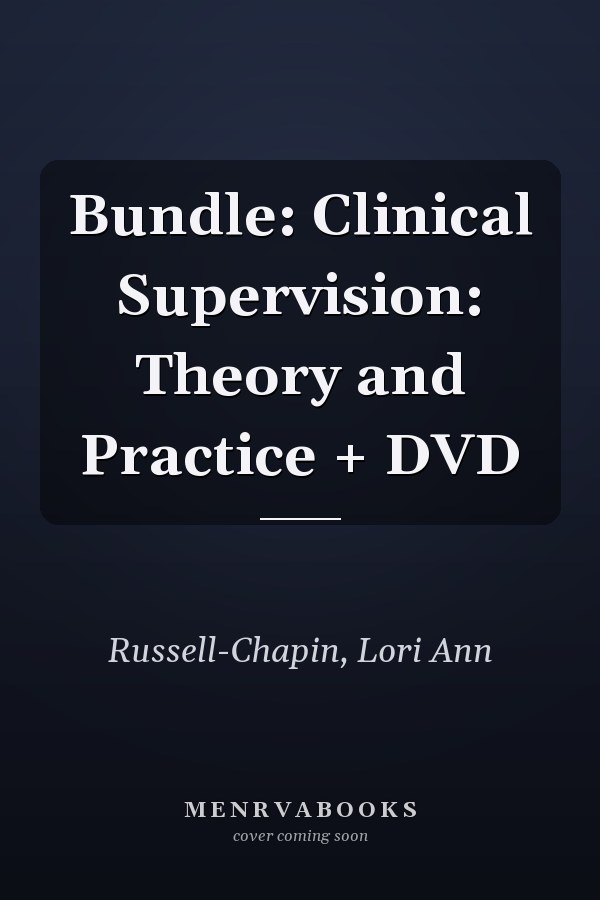 Bundle: Clinical Supervision: Theory and Practice + DVD

Russell-Chapin, Lori Ann

MENRVABOOKS
cover coming soon